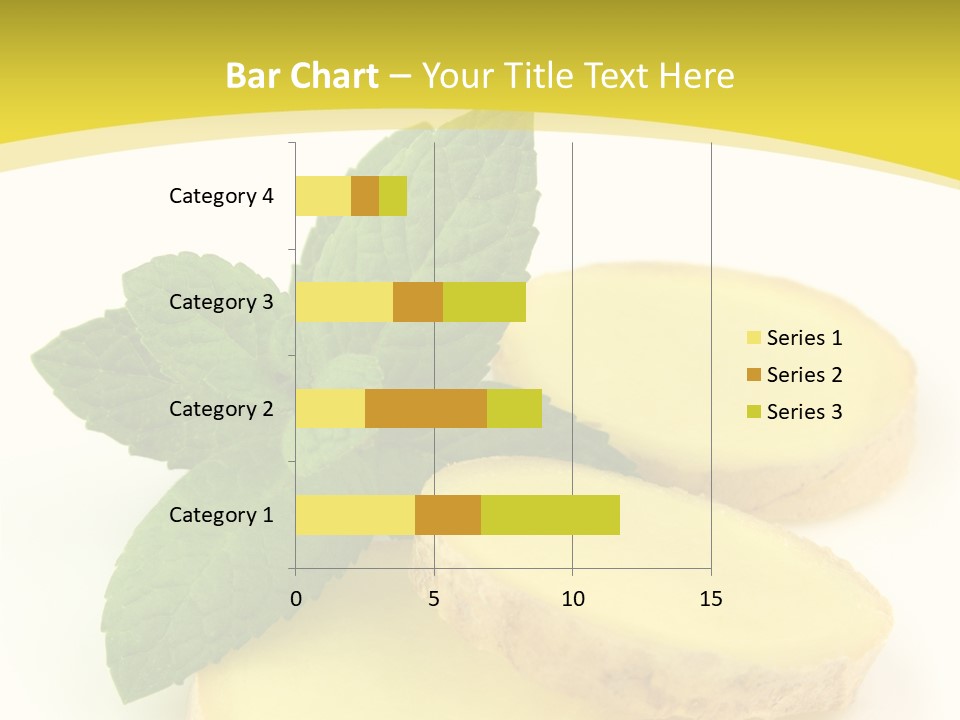 Bar Chart – Your Title Text Here

Category 4
Category 3
Category 2
Category 1

0
5
10
15

Series 1
Series 2
Series 3